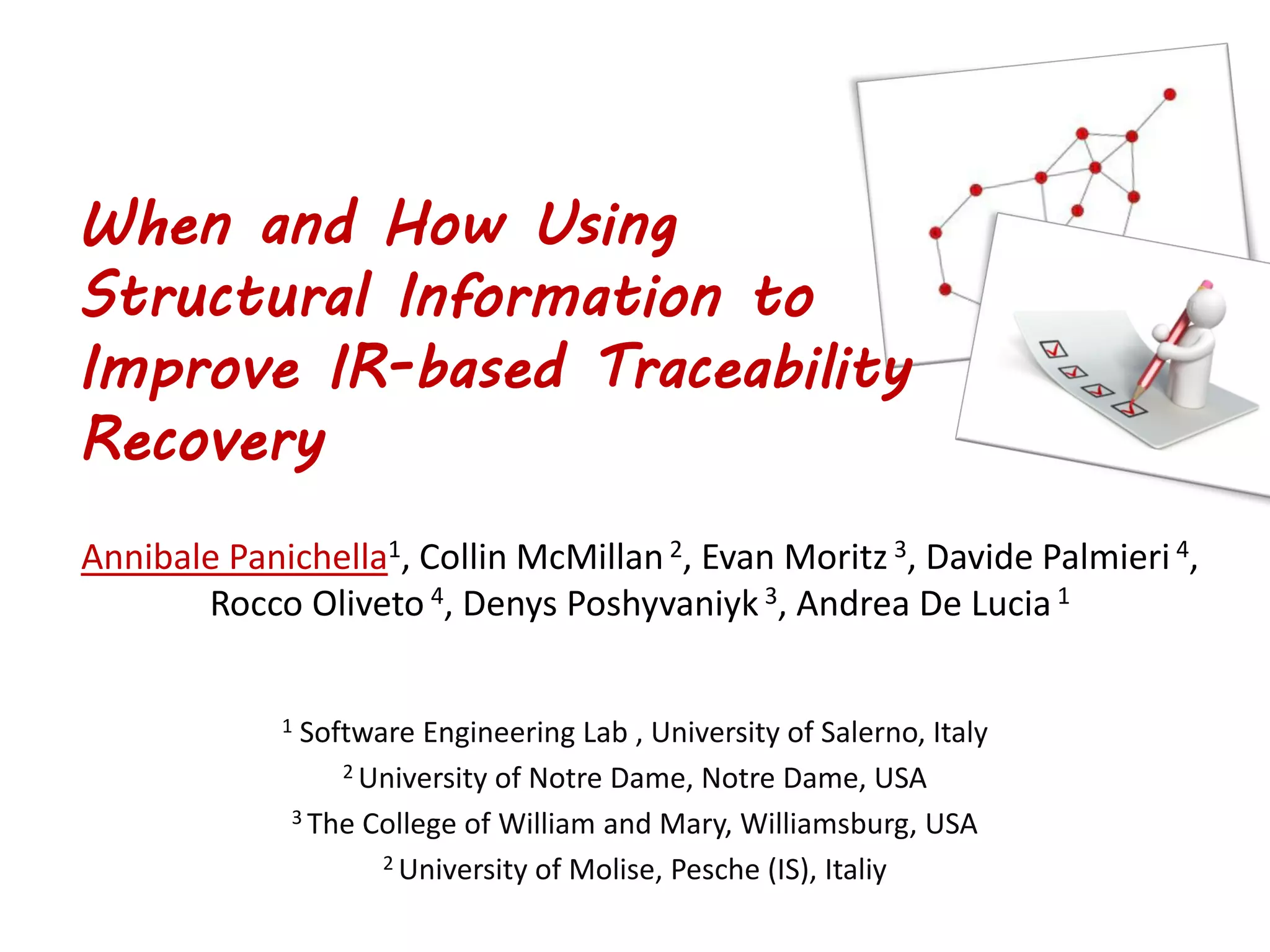 When and How Using Structural Information to Improve IR-based Traceability Recovery

Annibale Panichella$^1$, Collin McMillan $^2$, Evan Moritz $^3$, Davide Palmieri $^4$, Rocco Oliveto $^4$, Denys Poshyvaniyk $^3$, Andrea De Lucia $^1$

$^1$ Software Engineering Lab , University of Salerno, Italy

$^2$ University of Notre Dame, Notre Dame, USA

$^3$ The College of William and Mary, Williamsburg, USA

$^2$ University of Molise, Pesche (IS), Italiy